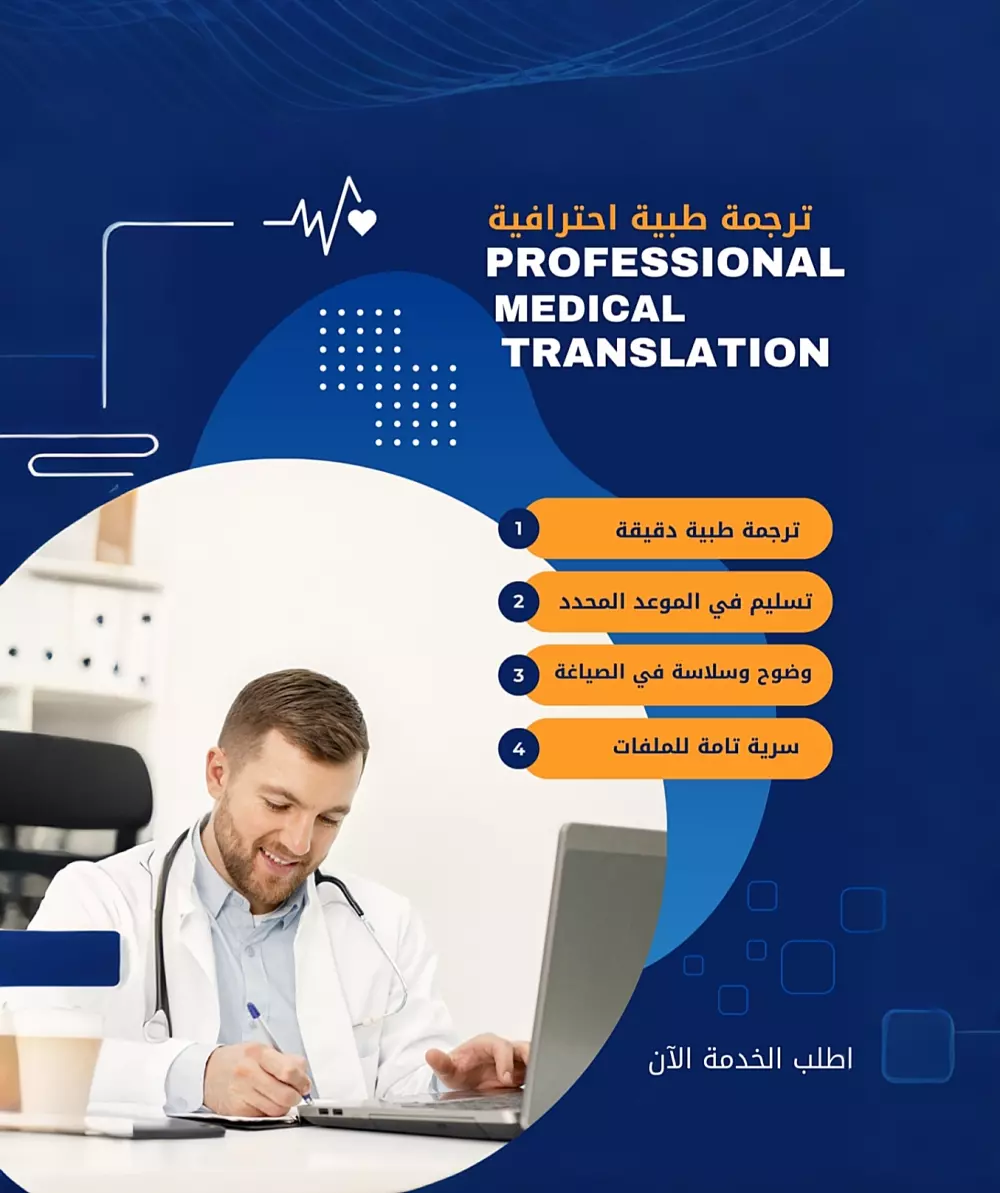 ترجمة طبية احترافية
PROFESSIONAL MEDICAL TRANSLATION

1 ترجمة طبية دقيقة
2 تسليم في الموعد المحدد
3 وضوح وسلاسة في الصياغة
4 سرية تامة للملفات

اطلب الخدمة الآن